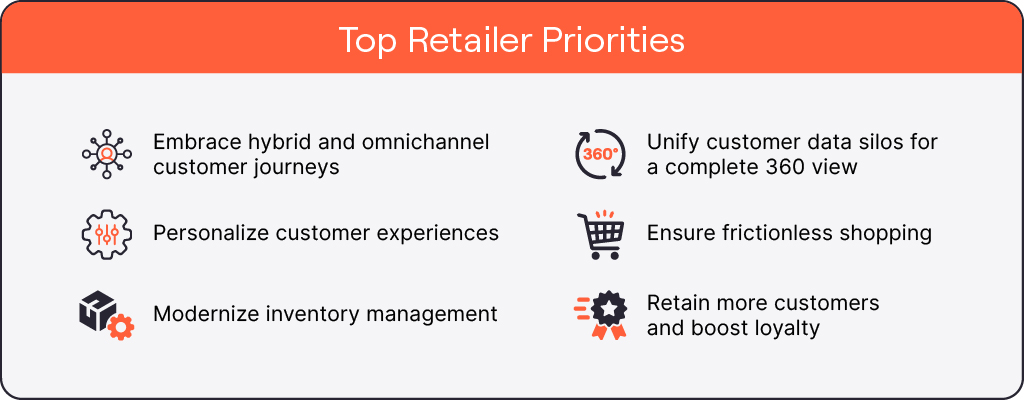 Top Retailer Priorities

Embrace hybrid and omnichannel customer journeys

Personalize customer experiences

Modernize inventory management

360°

Unify customer data silos for a complete 360 view

Ensure frictionless shopping

Retain more customers and boost loyalty